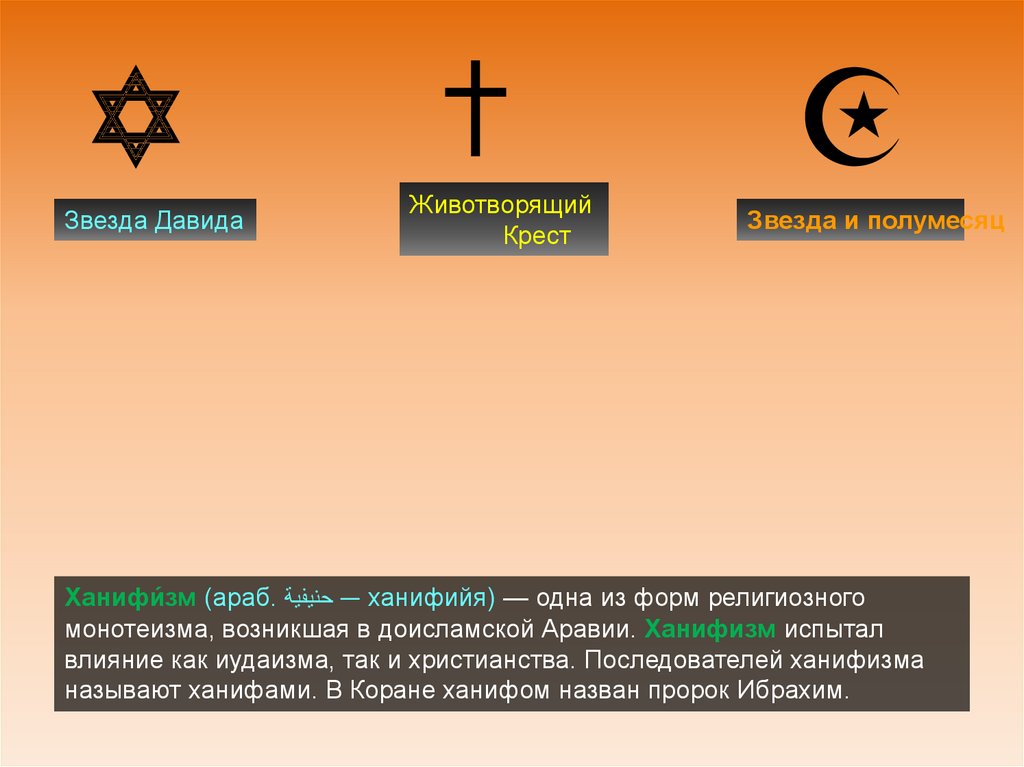 Звезда Давида

Животворящий Крест

Звезда и полумесяц

Ханифи́зм (араб. حنيفية — ханифийя) — одна из форм религиозного монотеизма, возникшая в доисламской Аравии. Ханифизм испытал влияние как иудаизма, так и христианства. Последователей ханифизма называют ханифами. В Коране ханифом назван пророк Ибрахим.